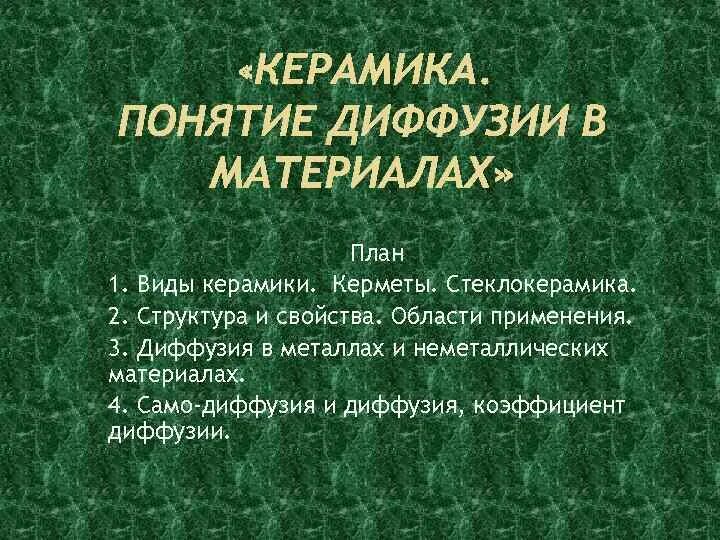 «КЕРАМИКА.
ПОНЯТИЕ ДИФФУЗИИ В МАТЕРИАЛАХ»

План

1. Виды керамики. Керметы. Стеклокерамика.

2. Структура и свойства. Области применения.

3. Диффузия в металлах и неметаллических материалах.

4. Само-диффузия и диффузия, коэффициент диффузии.